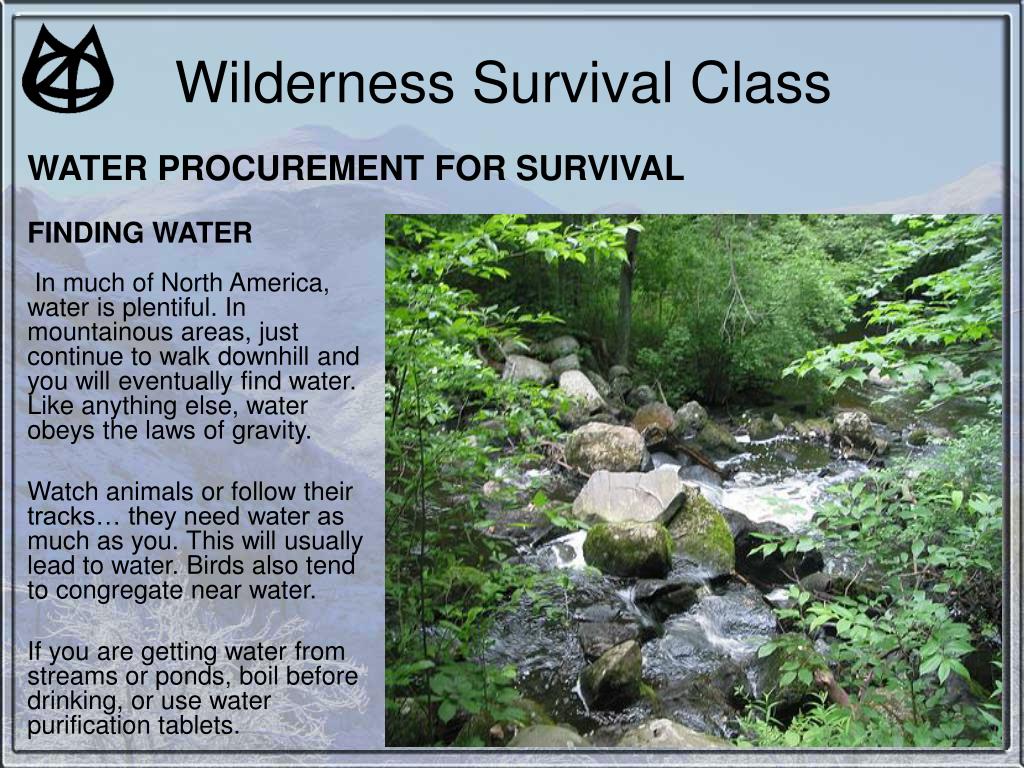 Wilderness Survival Class

WATER PROCUREMENT FOR SURVIVAL

FINDING WATER

In much of North America, water is plentiful. In mountainous areas, just continue to walk downhill and you will eventually find water. Like anything else, water obeys the laws of gravity.

Watch animals or follow their tracks… they need water as much as you. This will usually lead to water. Birds also tend to congregate near water.

If you are getting water from streams or ponds, boil before drinking, or use water purification tablets.